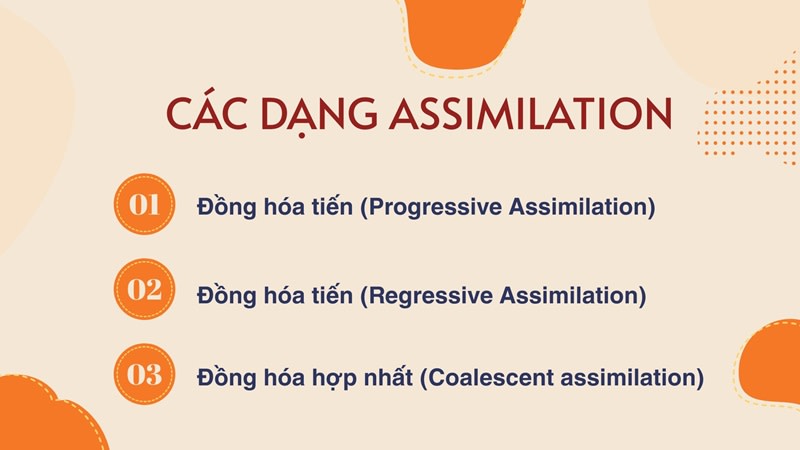 CÁC DẠNG ASSIMILATION

01 Đồng hóa tiến (Progressive Assimilation)

02 Đồng hóa tiến (Regressive Assimilation)

03 Đồng hóa hợp nhất (Coalescent assimilation)